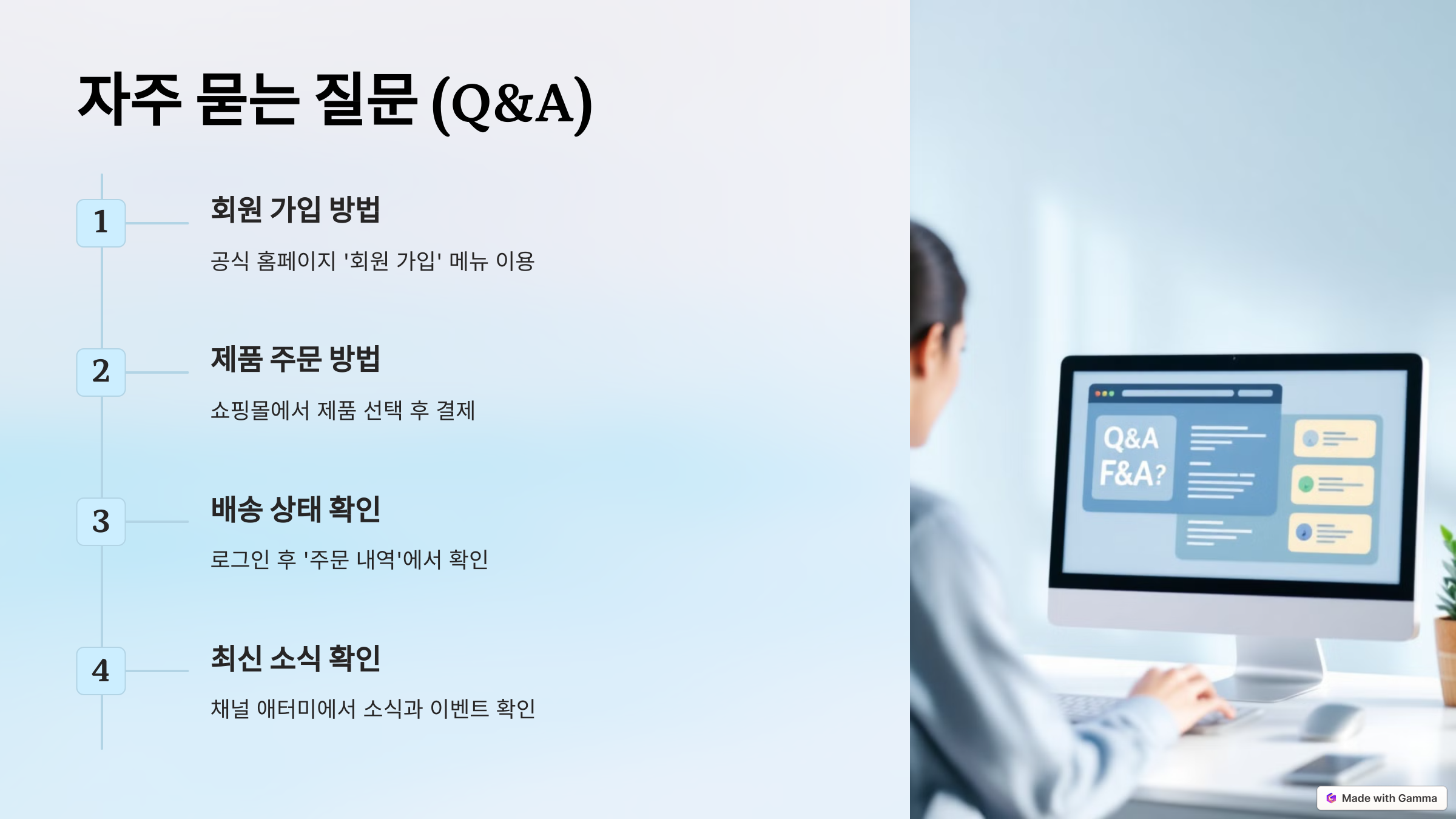 자주 묻는 질문 (Q&A)

1

회원 가입 방법

공식 홈페이지 '회원 가입' 메뉴 이용

2

제품 주문 방법

쇼핑몰에서 제품 선택 후 결제

3

배송 상태 확인

로그인 후 '주문 내역'에서 확인

4

최신 소식 확인

채널 애터미에서 소식과 이벤트 확인

Q&A
F&A?

Made with Gamma